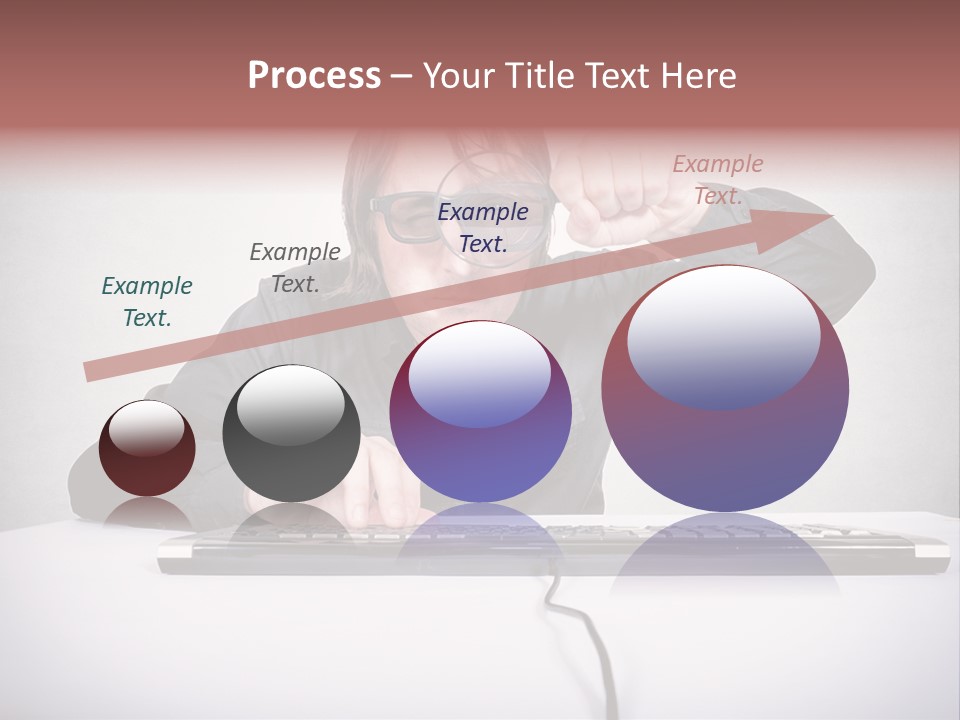 Process – Your Title Text Here

Example Text.

Example Text.

Example Text.

Example Text.